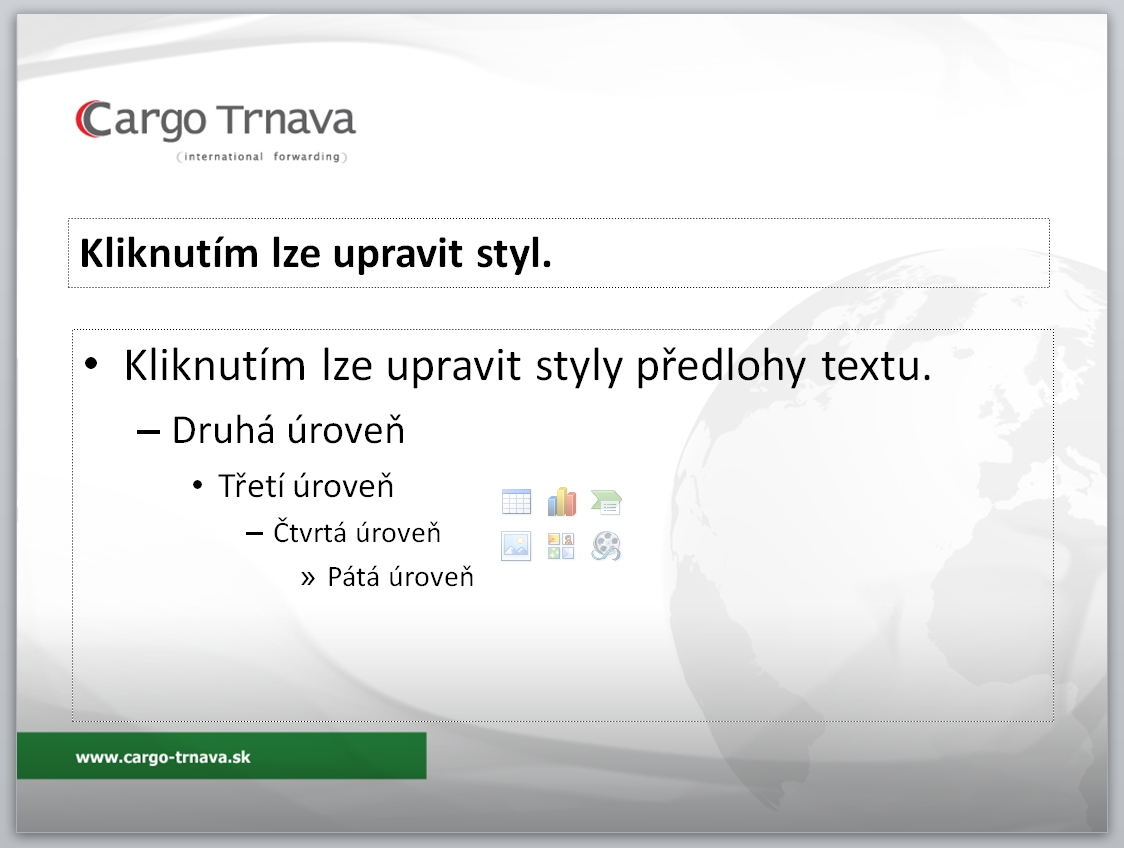 Cargo Trnava
(international forwarding)

Kliknutím lze upravit styl.

• Kliknutím lze upravit styly předlohy textu.
– Druhá úroveň
• Třetí úroveň
– Čtvrtá úroveň
» Pátá úroveň

www.cargo-trnava.sk